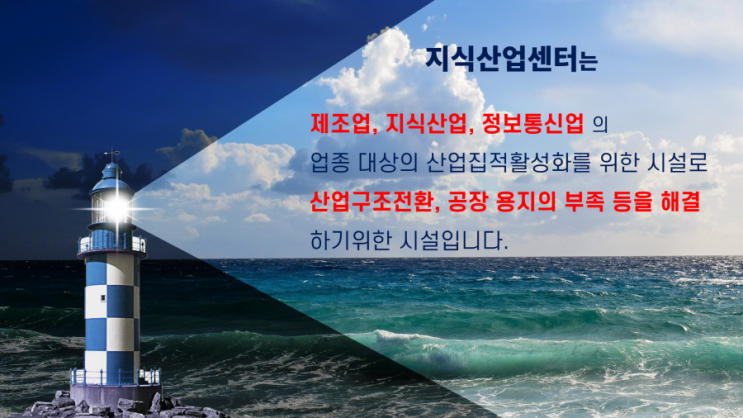 지식산업센터는

제조업, 지식산업, 정보통신업 의 업종 대상의 산업집적활성화를 위한 시설로 산업구조전환, 공장 용지의 부족 등을 해결 하기위한 시설입니다.